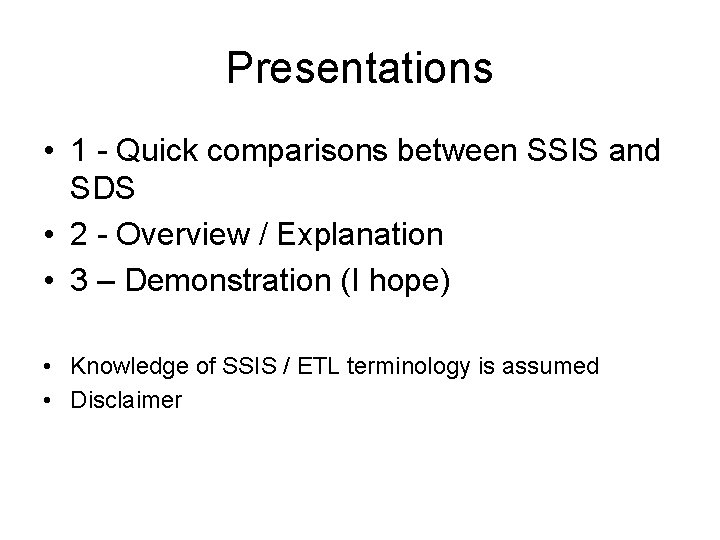 Presentations

• 1 - Quick comparisons between SSIS and SDS
• 2 - Overview / Explanation
• 3 – Demonstration (I hope)

• Knowledge of SSIS / ETL terminology is assumed
• Disclaimer